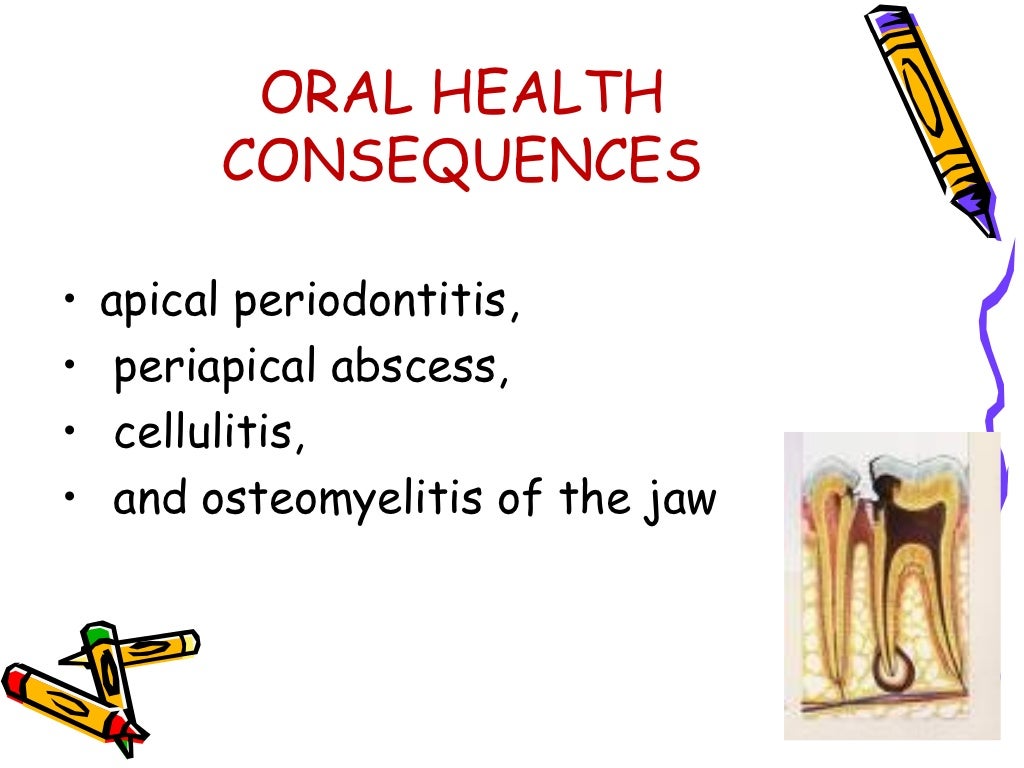 ORAL HEALTH CONSEQUENCES

• apical periodontitis,
• periapical abscess,
• cellulitis,
• and osteomyelitis of the jaw